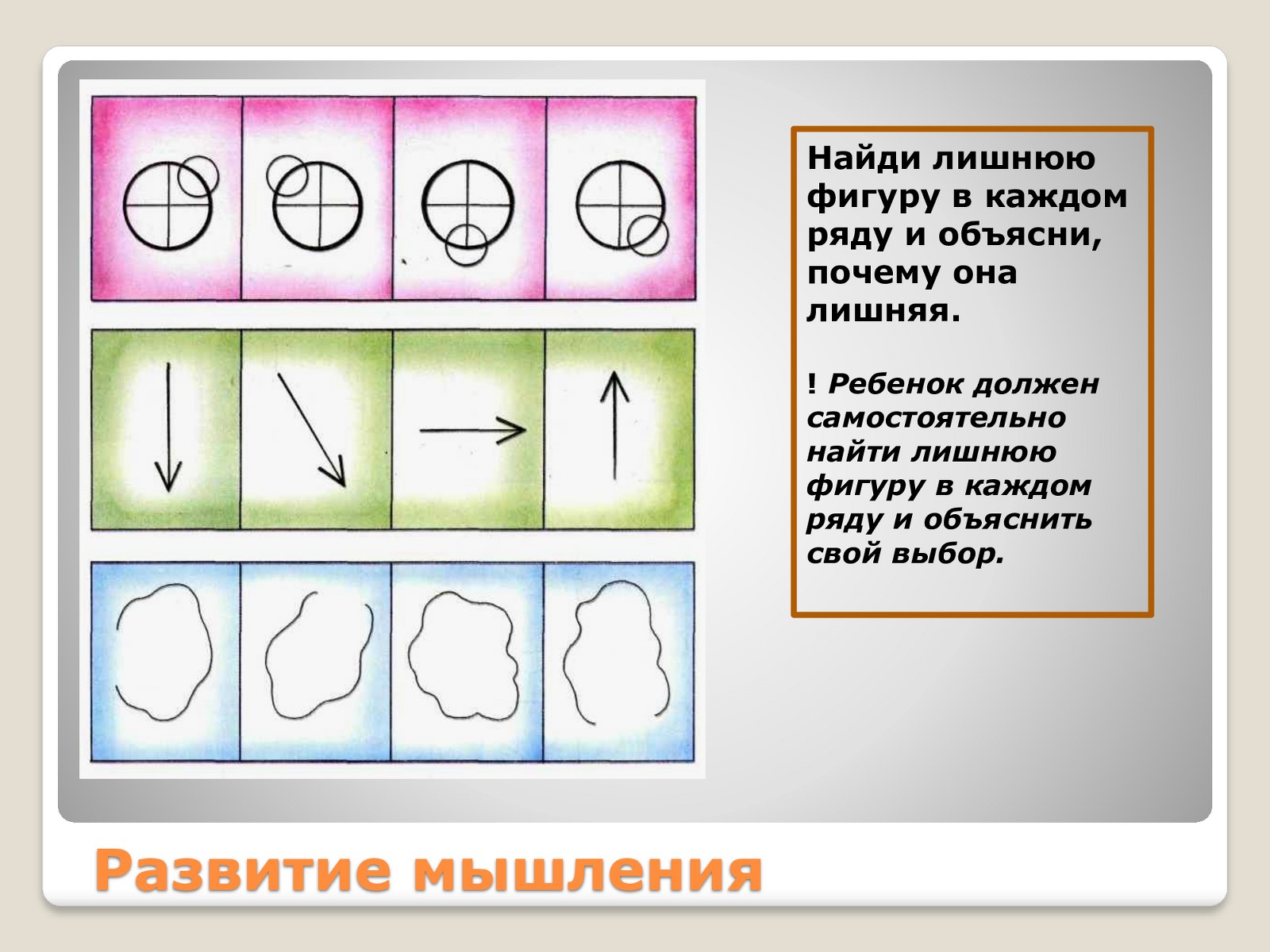 Найди лишнюю фигуру в каждом ряду и объясни, почему она лишняя.

! Ребенок должен самостоятельно найти лишнюю фигуру в каждом ряду и объяснить свой выбор.

Развитие мышления